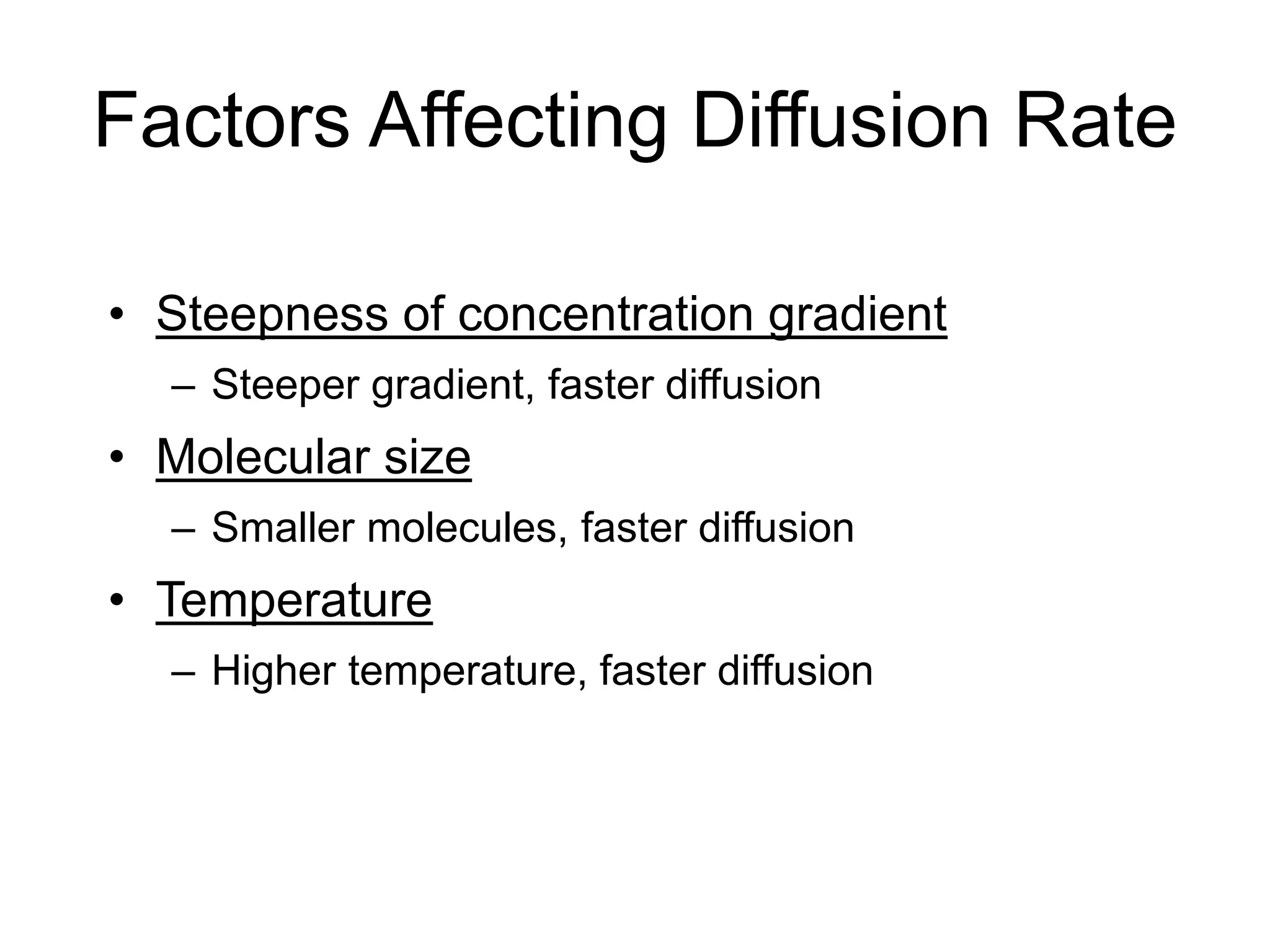 Factors Affecting Diffusion Rate

• Steepness of concentration gradient
– Steeper gradient, faster diffusion
• Molecular size
– Smaller molecules, faster diffusion
• Temperature
– Higher temperature, faster diffusion